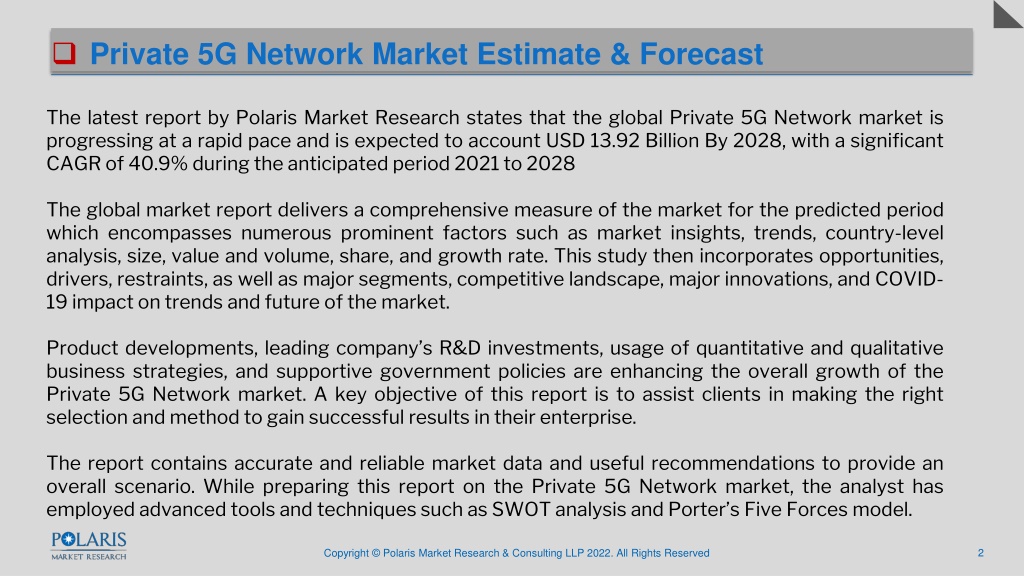 Private 5G Network Market Estimate & Forecast

The latest report by Polaris Market Research states that the global Private 5G Network market is progressing at a rapid pace and is expected to account USD 13.92 Billion By 2028, with a significant CAGR of 40.9% during the anticipated period 2021 to 2028

The global market report delivers a comprehensive measure of the market for the predicted period which encompasses numerous prominent factors such as market insights, trends, country-level analysis, size, value and volume, share, and growth rate. This study then incorporates opportunities, drivers, restraints, as well as major segments, competitive landscape, major innovations, and COVID-19 impact on trends and future of the market.

Product developments, leading company's R&D investments, usage of quantitative and qualitative business strategies, and supportive government policies are enhancing the overall growth of the Private 5G Network market. A key objective of this report is to assist clients in making the right selection and method to gain successful results in their enterprise.

The report contains accurate and reliable market data and useful recommendations to provide an overall scenario. While preparing this report on the Private 5G Network market, the analyst has employed advanced tools and techniques such as SWOT analysis and Porter's Five Forces model.

POLARIS MARKET RESEARCH

Copyright © Polaris Market Research & Consulting LLP 2022. All Rights Reserved

2